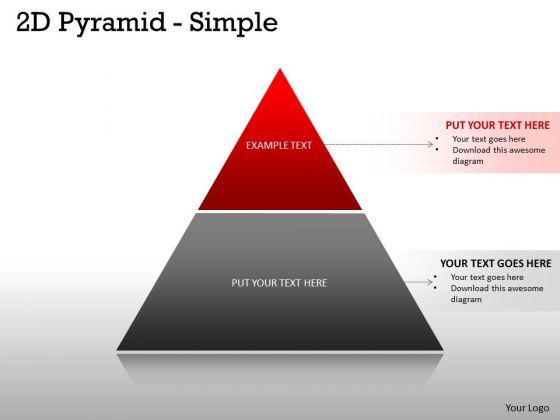 2D Pyramid - Simple

EXAMPLE TEXT

PUT YOUR TEXT HERE
• Your text goes here
• Download this awesome diagram

PUT YOUR TEXT HERE

YOUR TEXT GOES HERE
• Your text goes here
• Download this awesome diagram

Your Logo